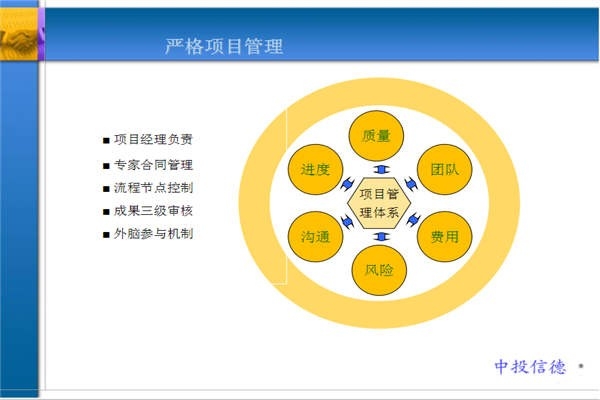 严格项目管理

■ 项目经理负责
■ 专家合同管理
■ 流程节点控制
■ 成果三级审核
■ 外脑参与机制

质量
进度
团队
项目管理体系
沟通
费用
风险

中投信德